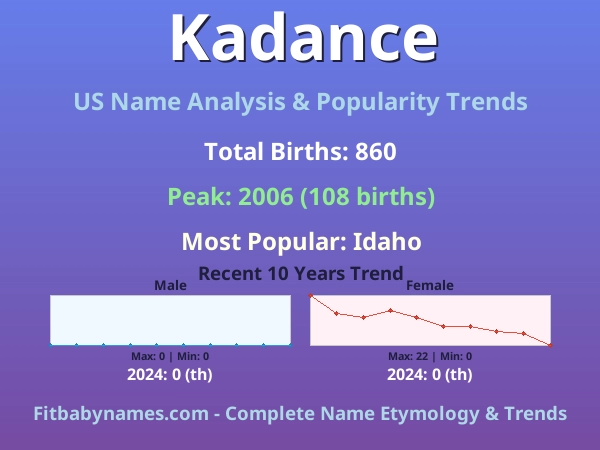 Kadance

US Name Analysis & Popularity Trends

Total Births: 860

Peak: 2006 (108 births)

Most Popular: Idaho

Recent 10 Years Trend

Male

Max: 0 | Min: 0

2024: 0 (th)

Female

Max: 22 | Min: 0

2024: 0 (th)

Fitbabynames.com - Complete Name Etymology & Trends